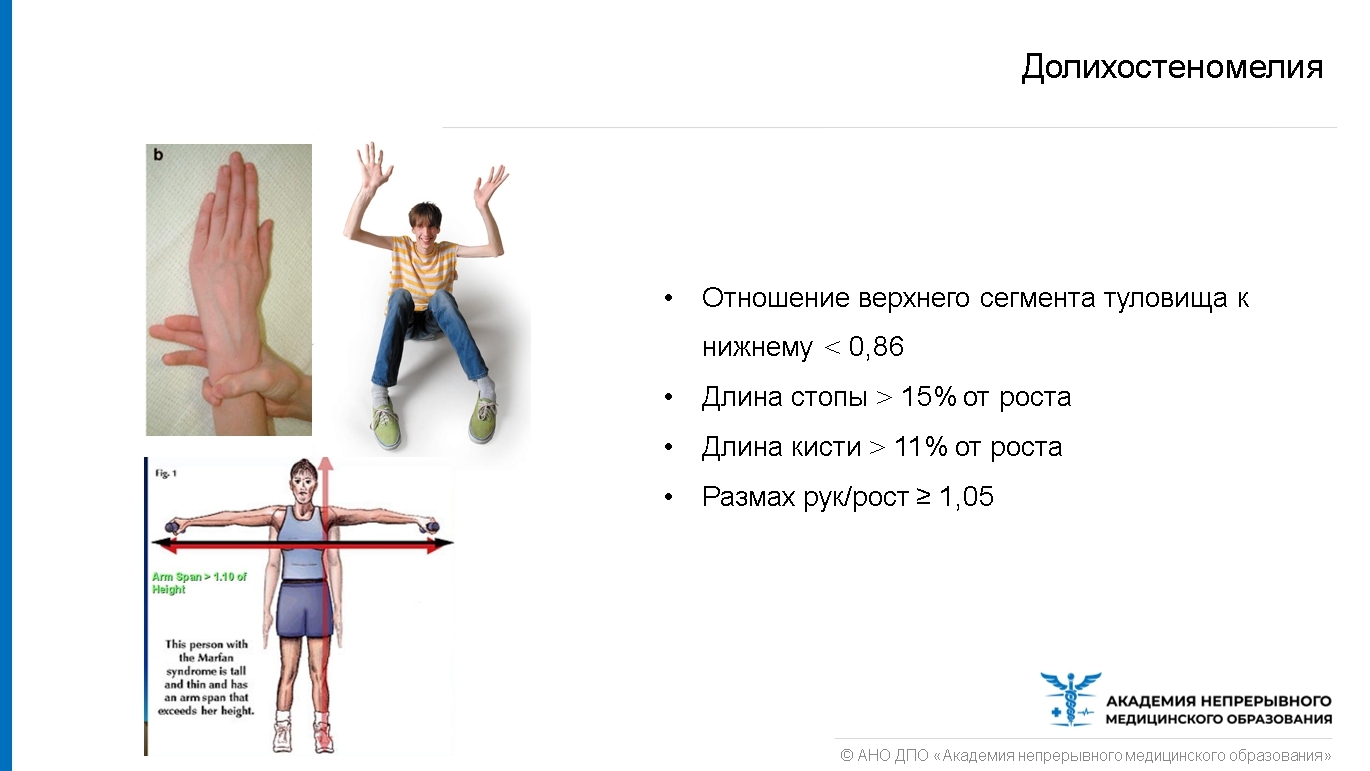 Долихостеномелия

b

Fig. 1

Arm Span > 1.10 of Height

This person with the Marfan syndrome is tall and thin and has an arm span that exceeds her height.

• Отношение верхнего сегмента туловища к нижнему < 0,86
• Длина стопы > 15% от роста
• Длина кисти > 11% от роста
• Размах рук/рост ≥ 1,05

АКАДЕМИЯ НЕПРЕРЫВНОГО МЕДИЦИНСКОГО ОБРАЗОВАНИЯ

© АНО ДПО «Академия непрерывного медицинского образования»